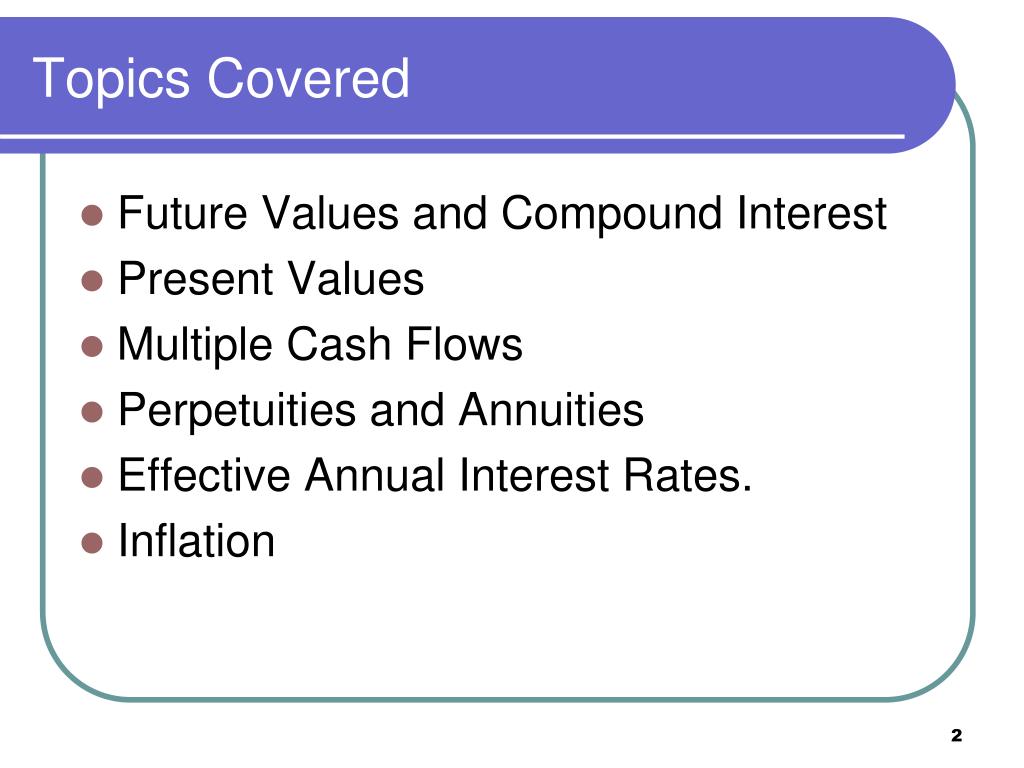 Topics Covered

- Future Values and Compound Interest
- Present Values
- Multiple Cash Flows
- Perpetuities and Annuities
- Effective Annual Interest Rates.
- Inflation

2